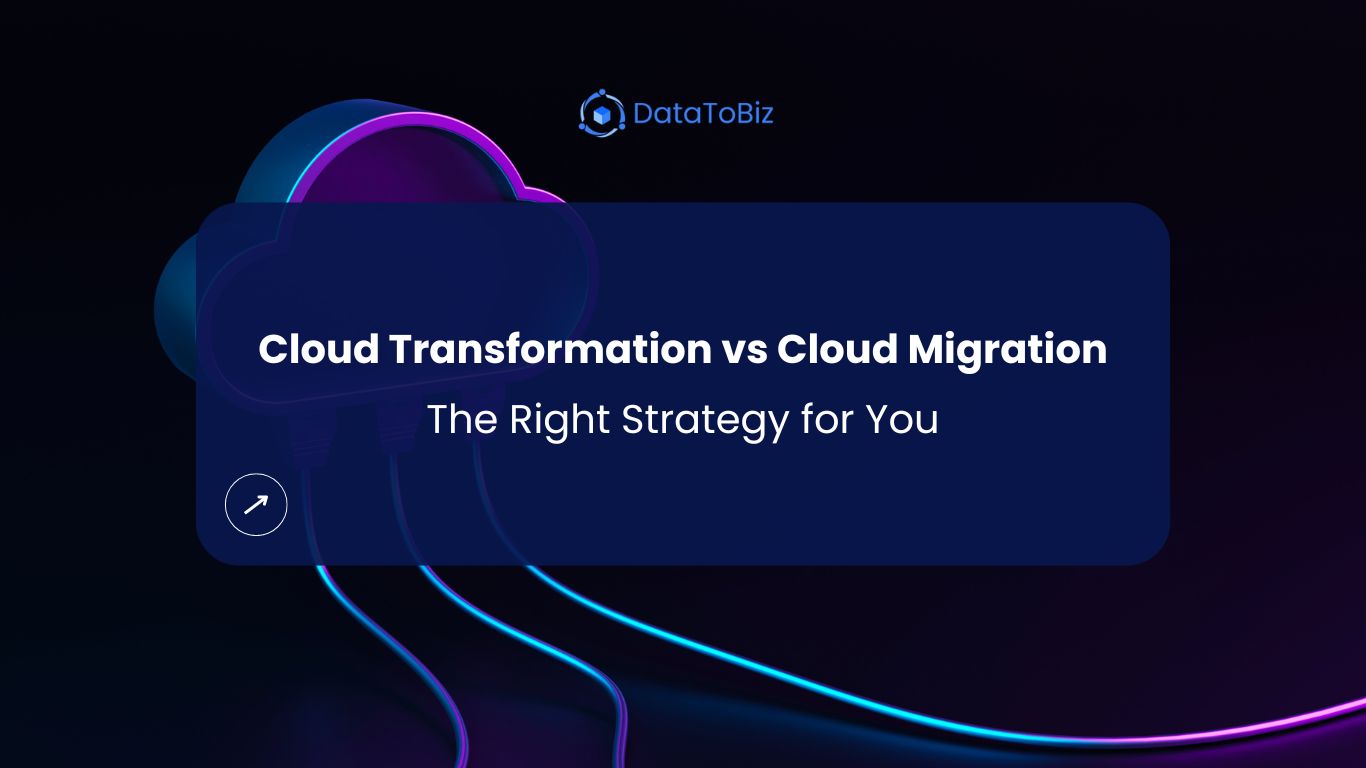 DataToBiz

Cloud Transformation vs Cloud Migration

The Right Strategy for You